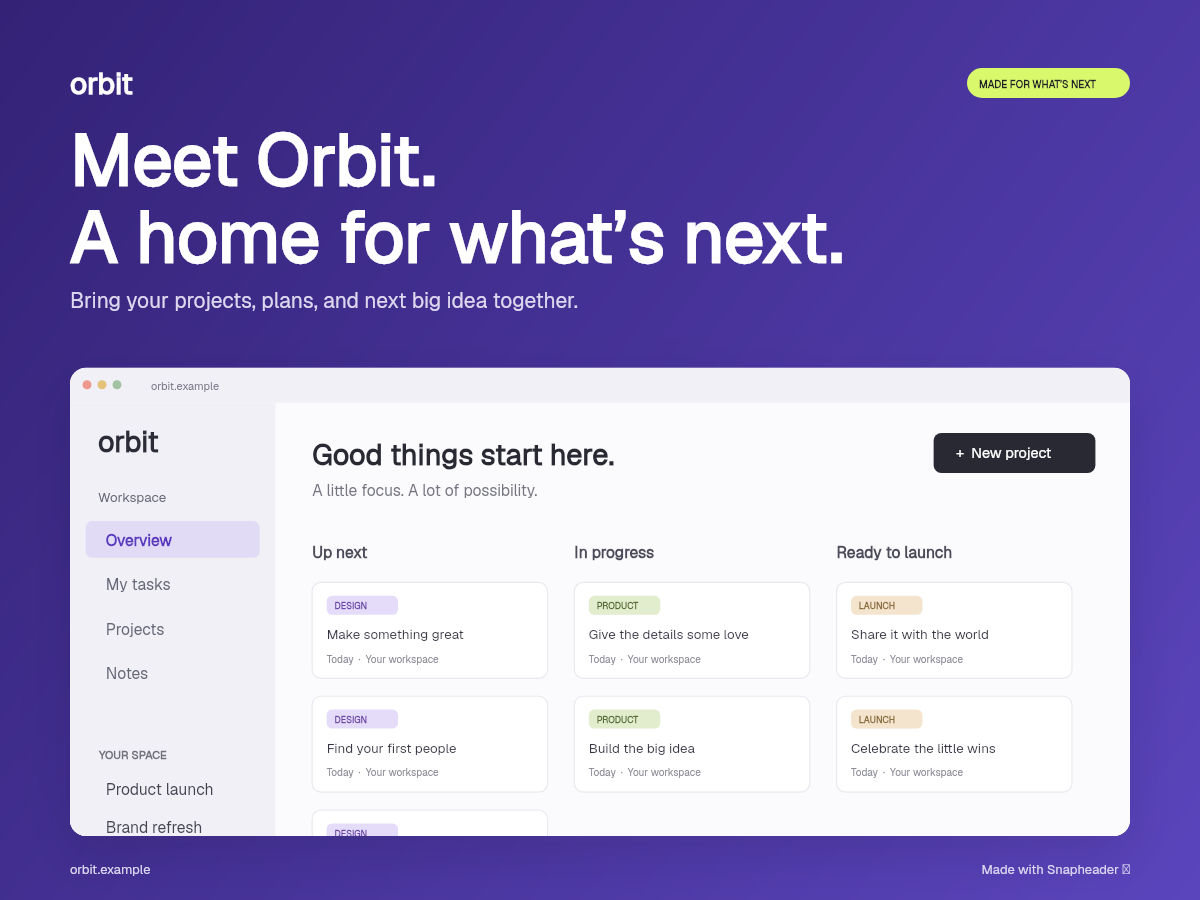 orbit

MADE FOR WHAT'S NEXT

Meet Orbit.
A home for what's next.

Bring your projects, plans, and next big idea together.

orbit.example

orbit

Workspace

Overview

My tasks

Projects

Notes

YOUR SPACE

Product launch

Brand refresh

Good things start here.

A little focus. A lot of possibility.

+ New project

Up next

DESIGN
Make something great
Today · Your workspace

DESIGN
Find your first people
Today · Your workspace

DESIGN

In progress

PRODUCT
Give the details some love
Today · Your workspace

PRODUCT
Build the big idea
Today · Your workspace

Ready to launch

LAUNCH
Share it with the world
Today · Your workspace

LAUNCH
Celebrate the little wins
Today · Your workspace

orbit.example

Made with Snapheader